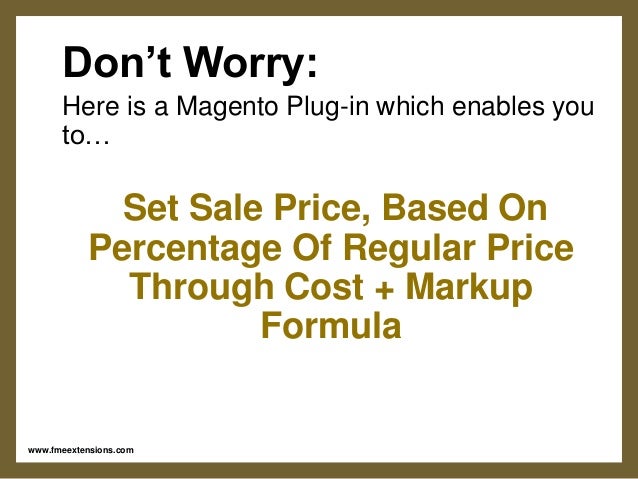 Don’t Worry:
Here is a Magento Plug-in which enables you to…

Set Sale Price, Based On Percentage Of Regular Price Through Cost + Markup Formula

www.fmeextensions.com